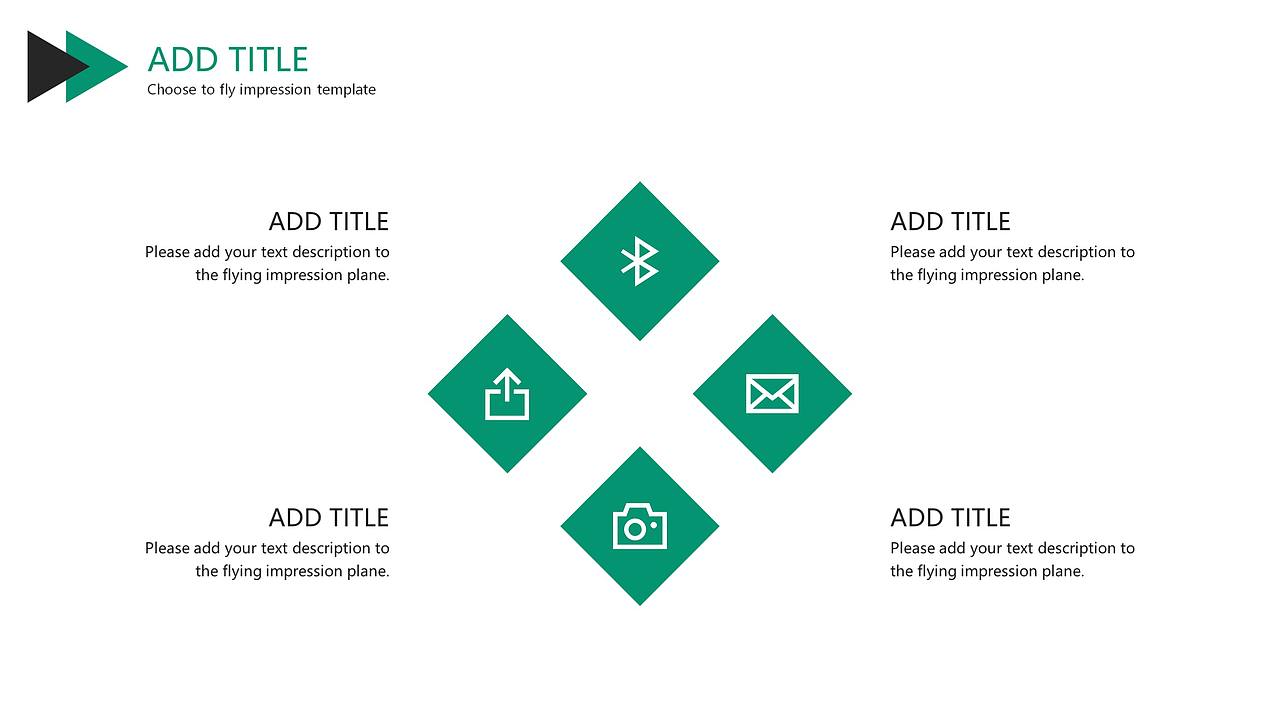 ADD TITLE
Choose to fly impression template

ADD TITLE
Please add your text description to the flying impression plane.

ADD TITLE
Please add your text description to the flying impression plane.

ADD TITLE
Please add your text description to the flying impression plane.

ADD TITLE
Please add your text description to the flying impression plane.